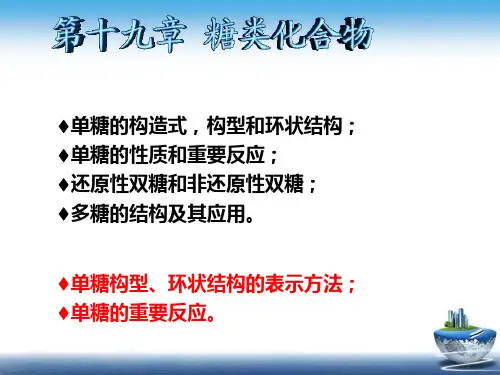 第十九章 糖类化合物

♦单糖的构造式，构型和环状结构；
♦单糖的性质和重要反应；
♦还原性双糖和非还原性双糖；
♦多糖的结构及其应用。

♦单糖构型、环状结构的表示方法；
♦单糖的重要反应。